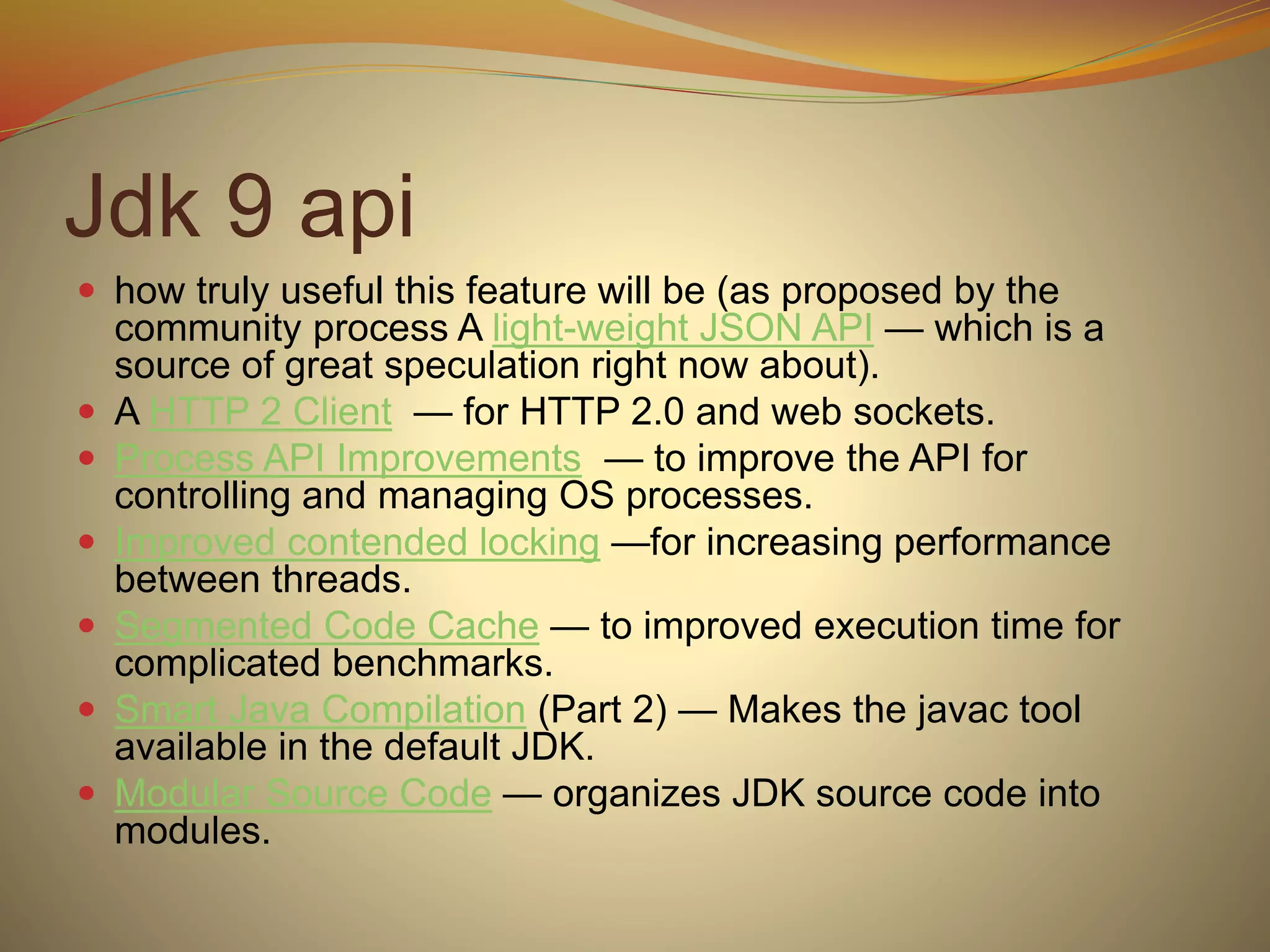 Jdk 9 api

- how truly useful this feature will be (as proposed by the community process A light-weight JSON API — which is a source of great speculation right now about).
- A HTTP 2 Client — for HTTP 2.0 and web sockets.
- Process API Improvements — to improve the API for controlling and managing OS processes.
- Improved contended locking —for increasing performance between threads.
- Segmented Code Cache — to improved execution time for complicated benchmarks.
- Smart Java Compilation (Part 2) — Makes the javac tool available in the default JDK.
- Modular Source Code — organizes JDK source code into modules.